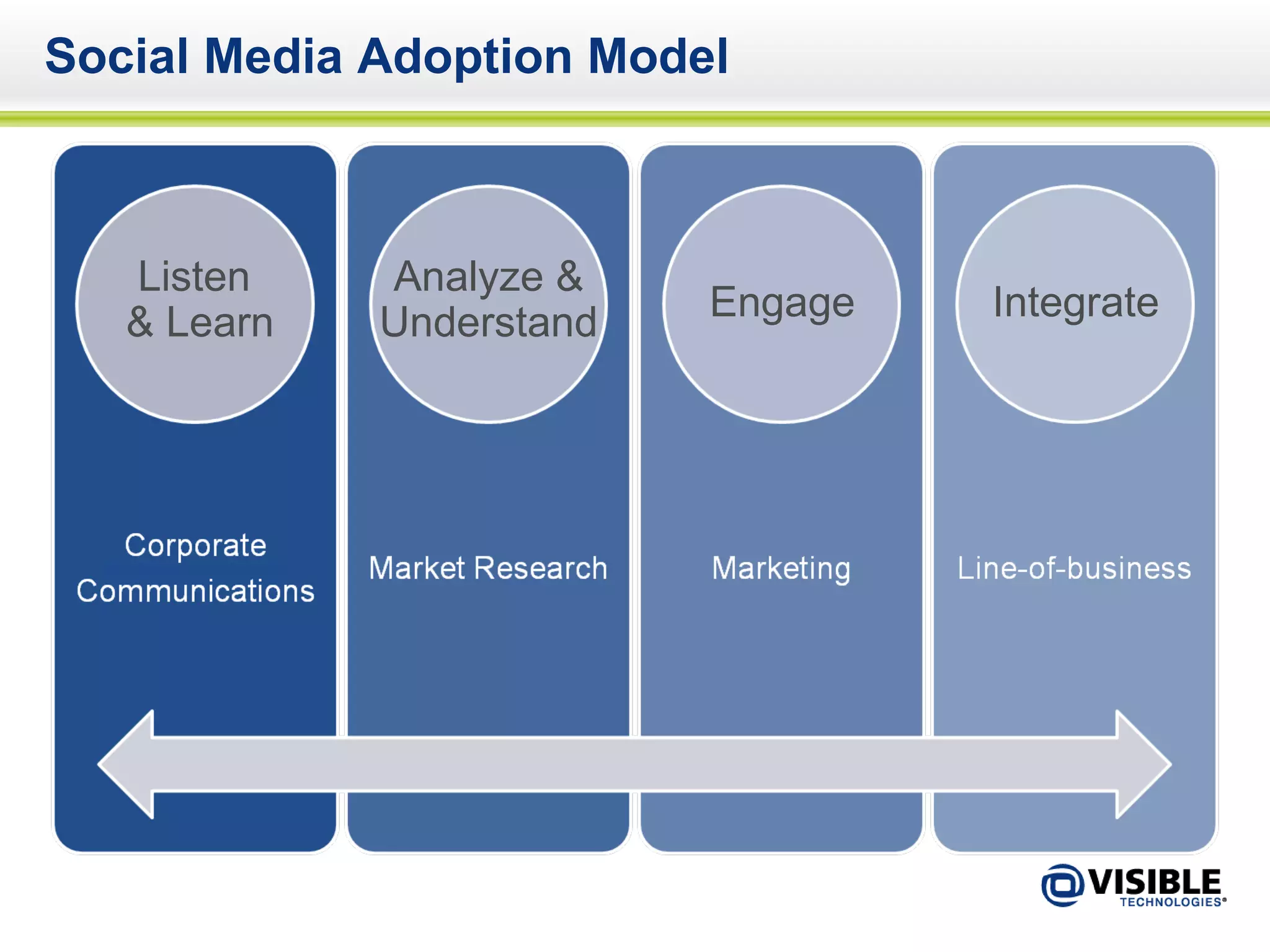 Social Media Adoption Model

Listen & Learn

Corporate Communications

Analyze & Understand

Market Research

Engage

Marketing

Integrate

Line-of-business

VISIBLE TECHNOLOGIES®